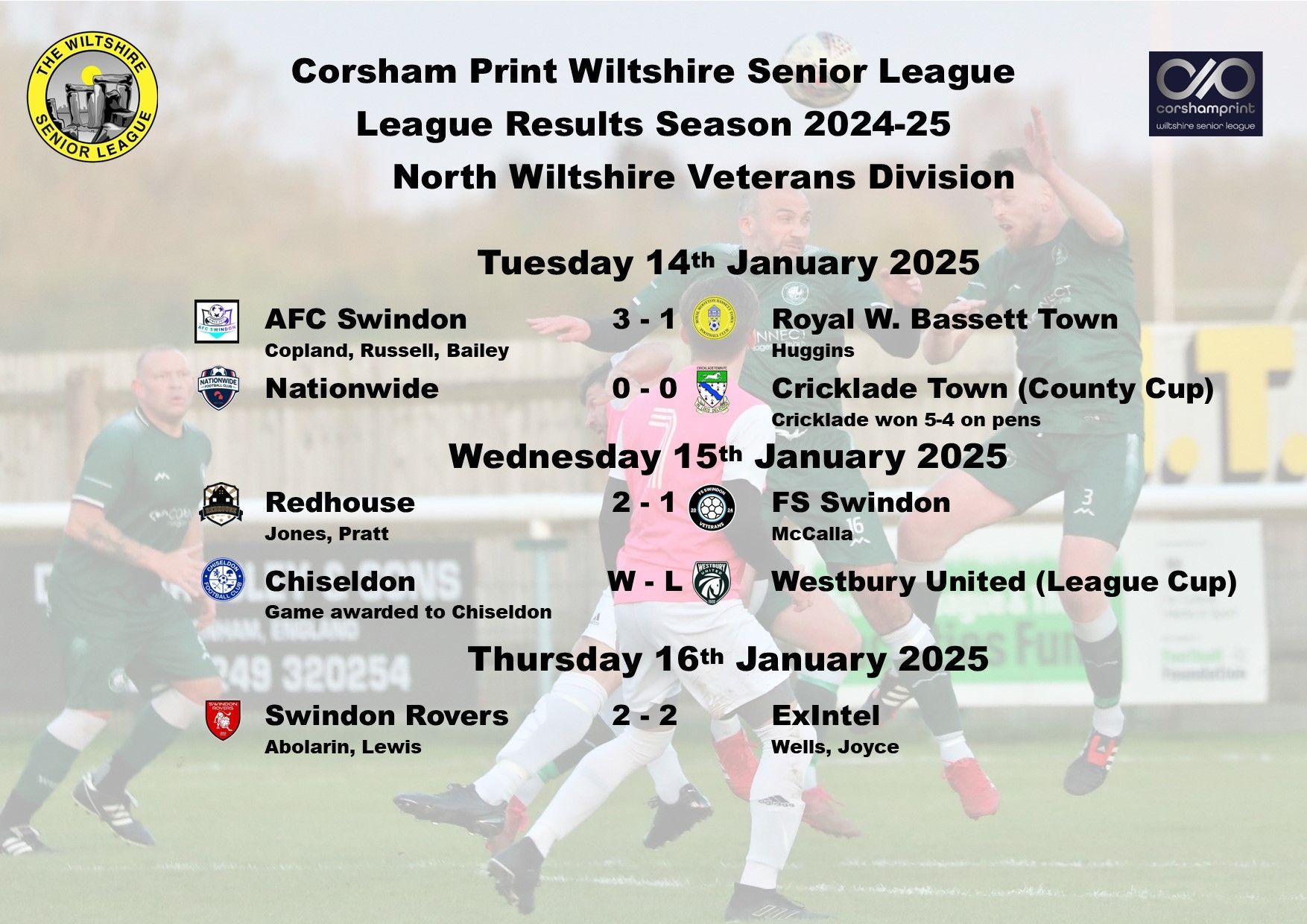 THE WILTSHIRE SENIOR LEAGUE

Corsham Print Wiltshire Senior League
League Results Season 2024-25
North Wiltshire Veterans Division

corshamprint
wiltshire senior league

Tuesday 14th January 2025

AFC Swindon 3 - 1 Royal W. Bassett Town
Copland, Russell, Bailey Huggins

Nationwide 0 - 0 Cricklade Town (County Cup)
Cricklade won 5-4 on pens

Wednesday 15th January 2025

Redhouse 2 - 1 FS Swindon
Jones, Pratt McCalla

Chiseldon W - L Westbury United (League Cup)
Game awarded to Chiseldon

Thursday 16th January 2025

Swindon Rovers 2 - 2 ExIntel
Abolarin, Lewis Wells, Joyce